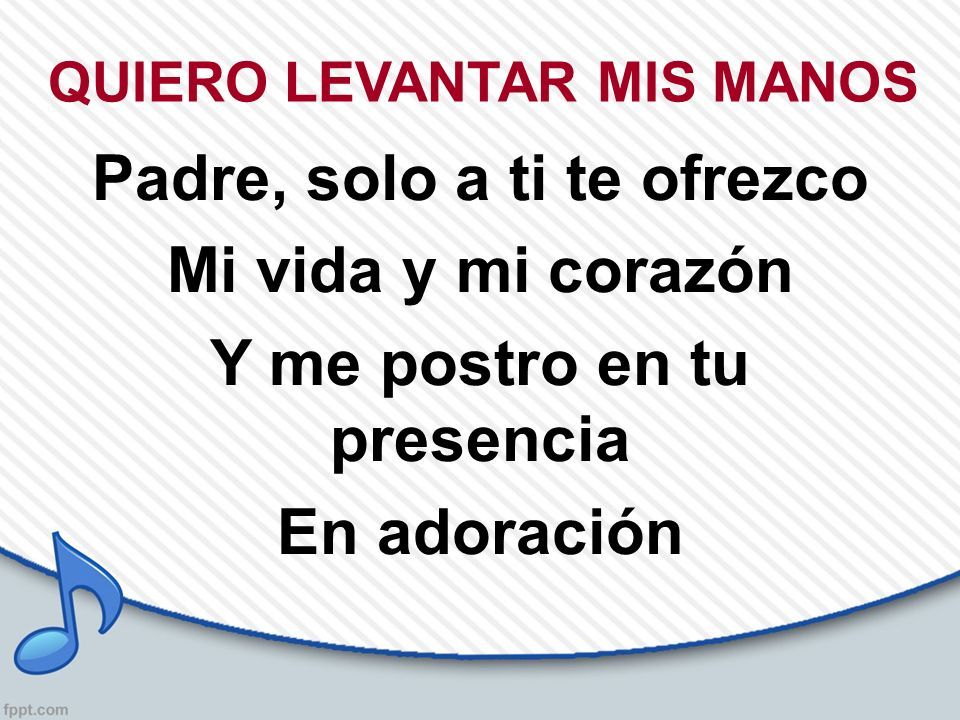 QUIERO LEVANTAR MIS MANOS

Padre, solo a ti te ofrezco
Mi vida y mi corazón
Y me postro en tu presencia
En adoración

fppt.com